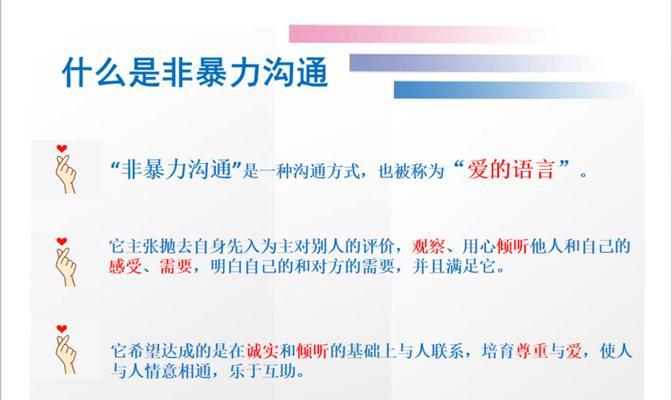 什么是非暴力沟通

“非暴力沟通”是一种沟通方式，也被称为“爱的语言”。

它主张抛去自身先入为主对别人的评价，观察、用心倾听他人和自己的感受、需要，明白自己的和对方的需要，并且满足它。

它希望达成的是在诚实和倾听的基础上与人联系，培育尊重与爱，使人与人情意相通，乐于互助。